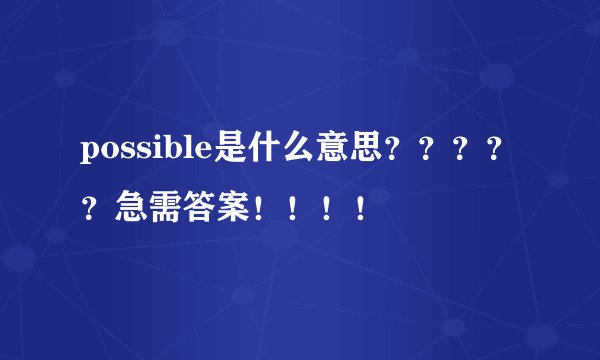 possible是什么意思？？？？？急需答案！！！！